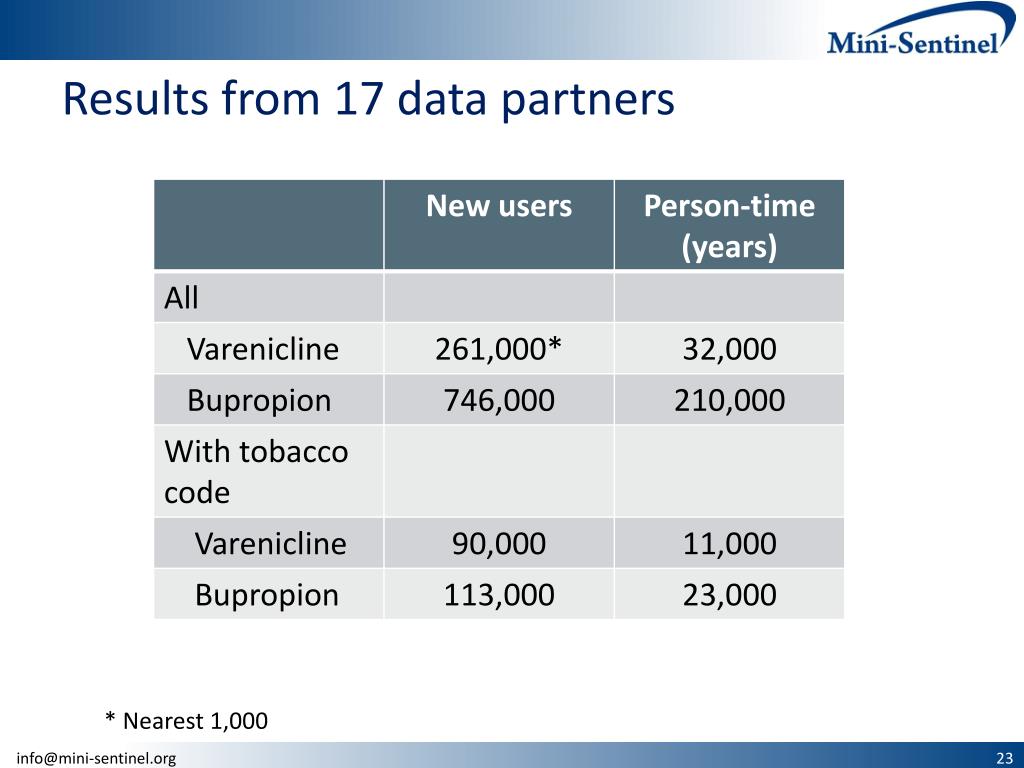 Mini-Sentinel

Results from 17 data partners

| | New users | Person-time (years) |
|---|---|---|
| All | | |
| Varenicline | 261,000* | 32,000 |
| Bupropion | 746,000 | 210,000 |
| With tobacco code | | |
| Varenicline | 90,000 | 11,000 |
| Bupropion | 113,000 | 23,000 |

* Nearest 1,000

info@mini-sentinel.org

23